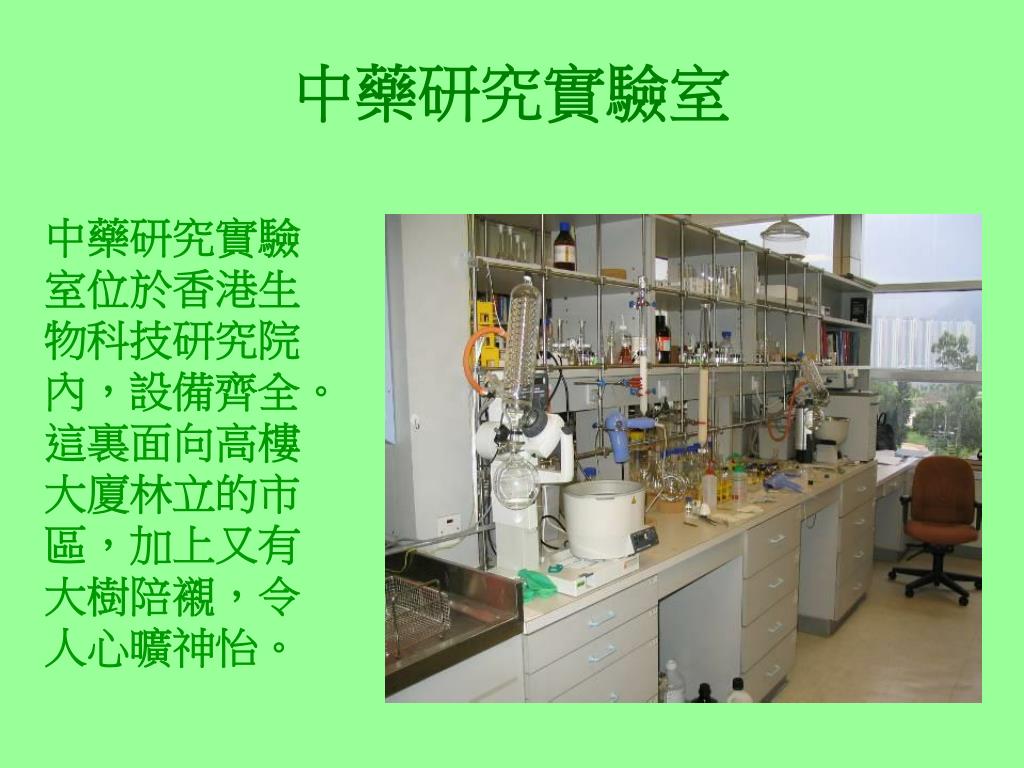 中藥研究實驗室

中藥研究實驗室位於香港生物科技研究院內，設備齊全。這裏面向高樓大廈林立的市區，加上又有大樹陪襯，令人心曠神怡。